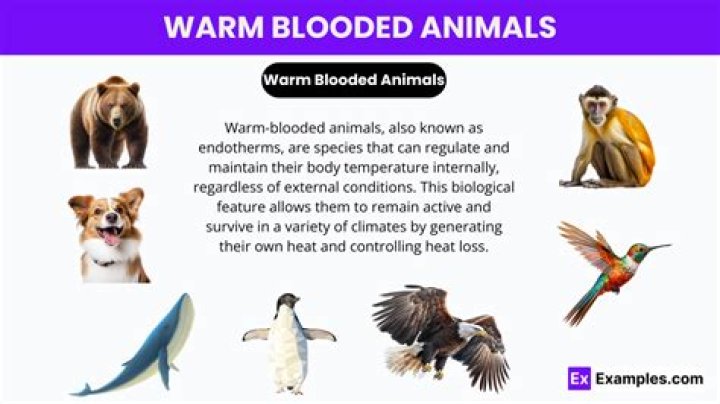 WARM BLOODED ANIMALS

Warm Blooded Animals

Warm-blooded animals, also known as endotherms, are species that can regulate and maintain their body temperature internally, regardless of external conditions. This biological feature allows them to remain active and survive in a variety of climates by generating their own heat and controlling heat loss.

Ex Examples.com